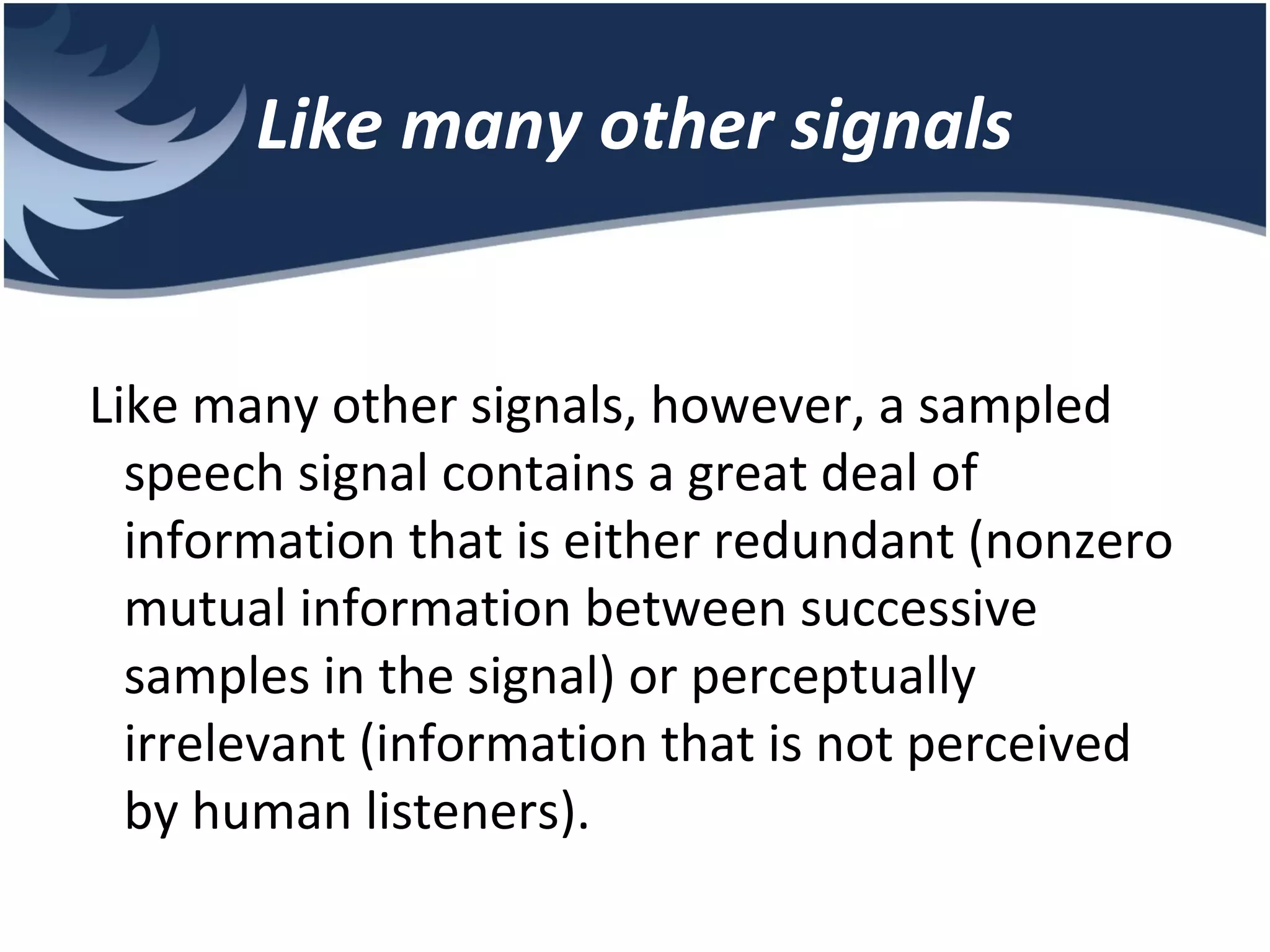 Like many other signals

Like many other signals, however, a sampled speech signal contains a great deal of information that is either redundant (nonzero mutual information between successive samples in the signal) or perceptually irrelevant (information that is not perceived by human listeners).